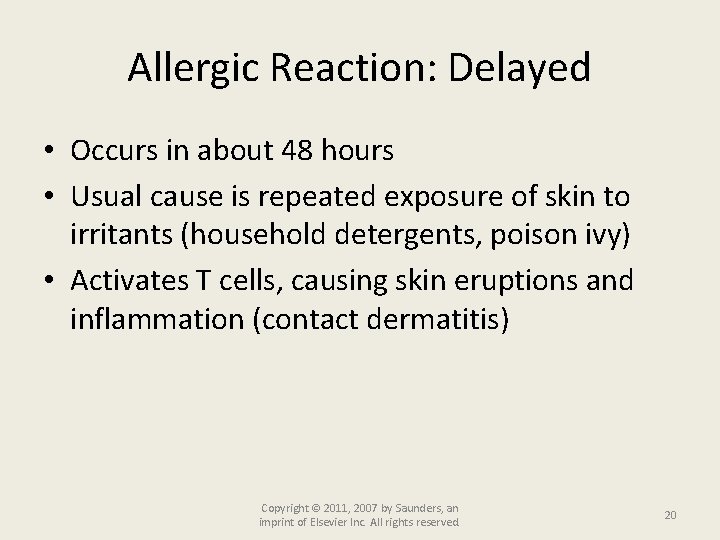 Allergic Reaction: Delayed

• Occurs in about 48 hours
• Usual cause is repeated exposure of skin to irritants (household detergents, poison ivy)
• Activates T cells, causing skin eruptions and inflammation (contact dermatitis)

Copyright © 2011, 2007 by Saunders, an imprint of Elsevier Inc. All rights reserved.

20